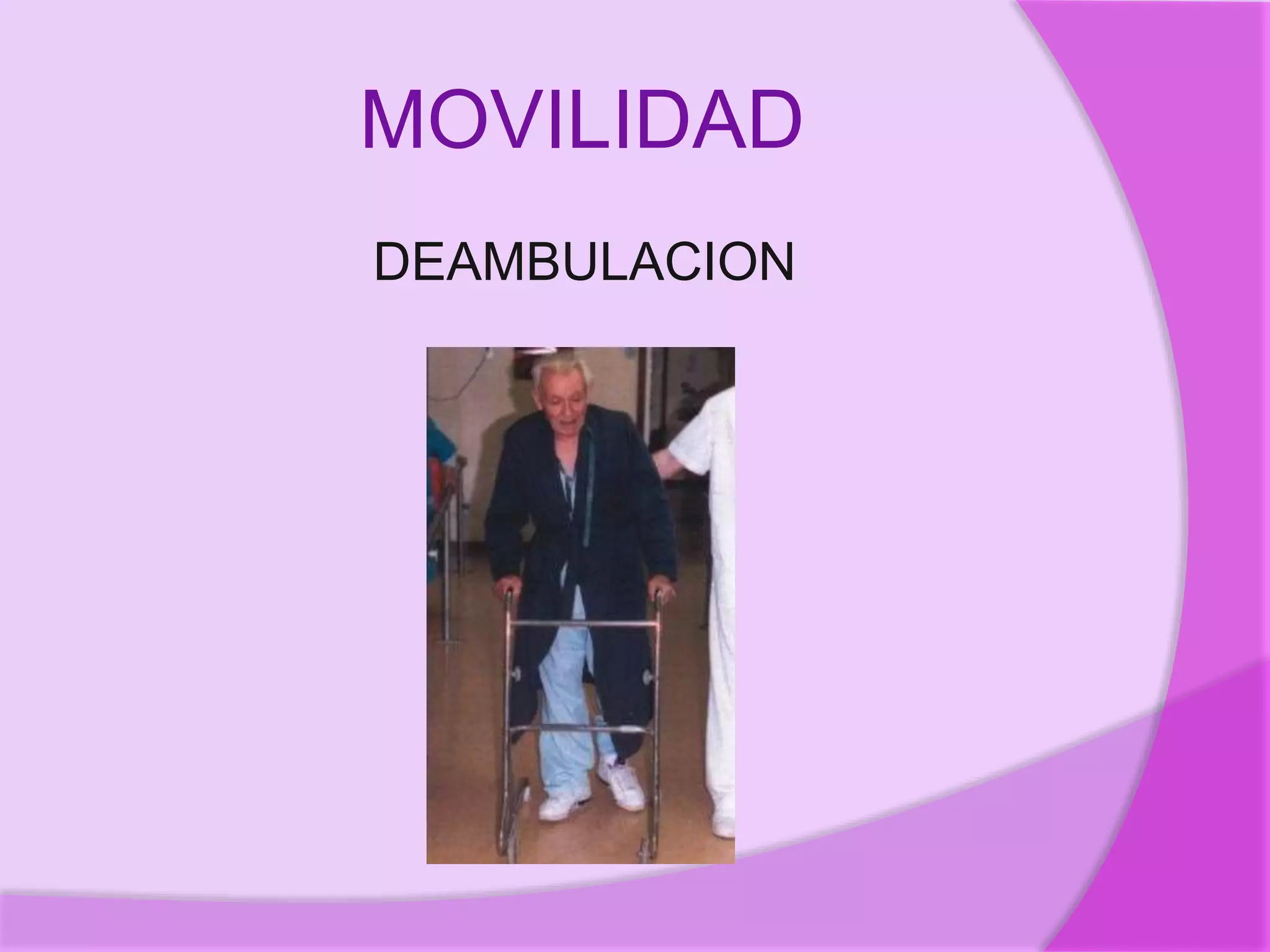 MOVILIDAD

DEAMBULACION